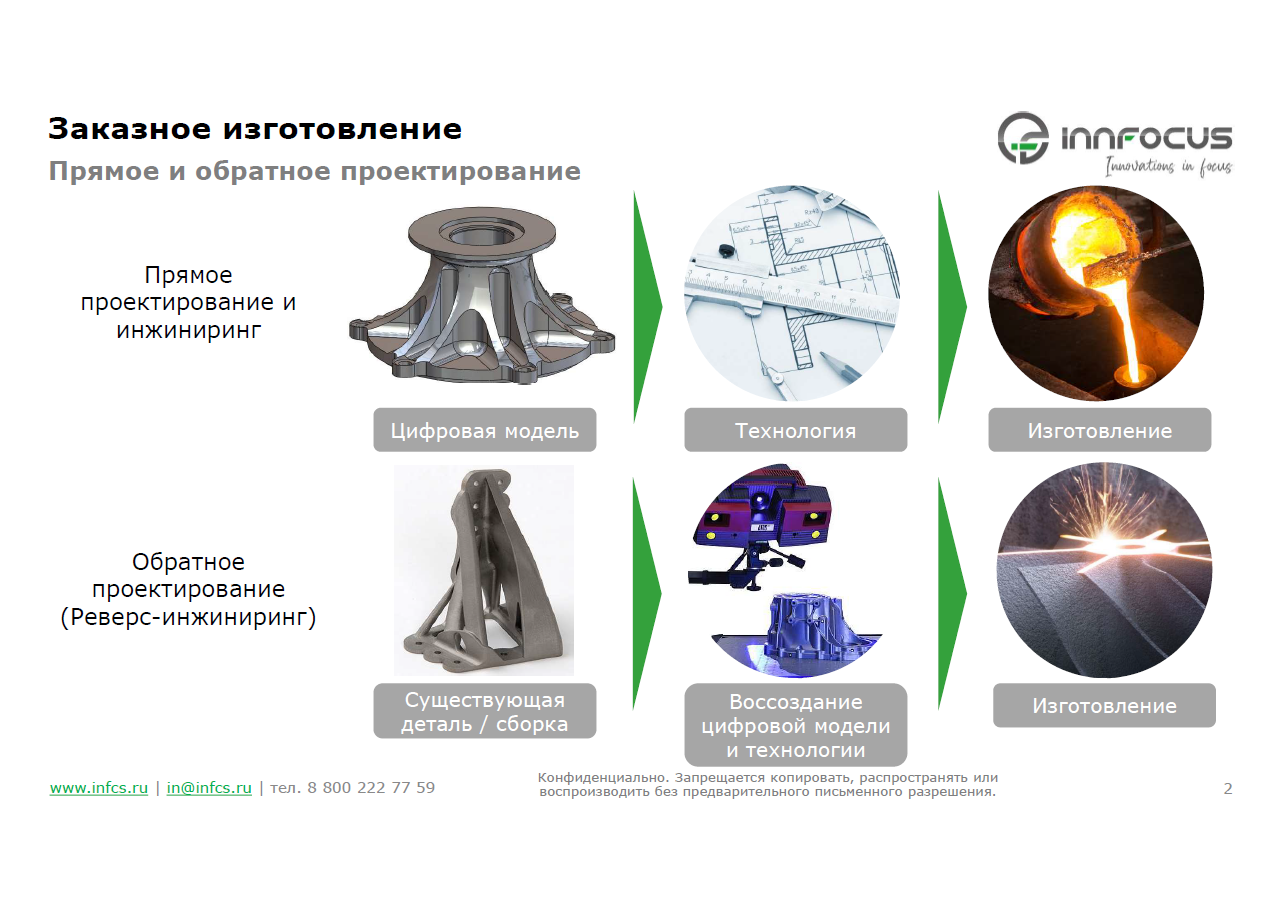 Заказное изготовление
Прямое и обратное проектирование

INNFOCUS
Innovations in focus

Прямое проектирование и инжиниринг

Цифровая модель

Технология

Изготовление

Обратное проектирование (Реверс-инжиниринг)

Существующая деталь / сборка

Воссоздание цифровой модели и технологии

Изготовление

www.infcs.ru | in@infcs.ru | тел. 8 800 222 77 59

Конфиденциально. Запрещается копировать, распространять или воспроизводить без предварительного письменного разрешения.

2